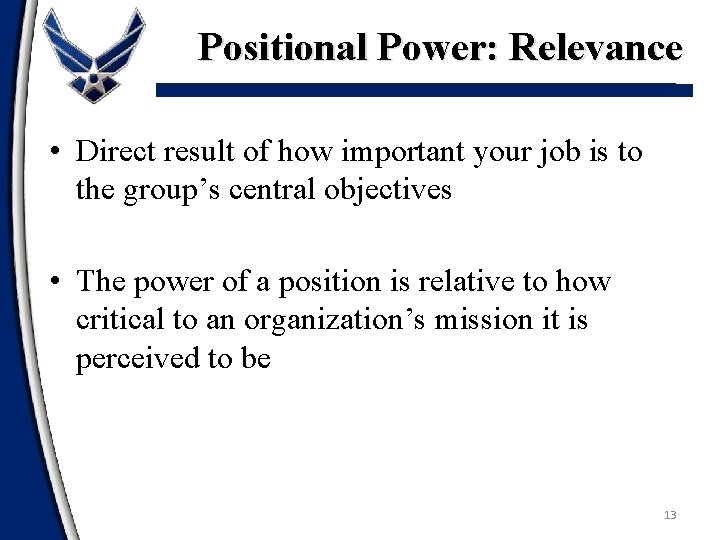 Positional Power: Relevance

• Direct result of how important your job is to the group’s central objectives

• The power of a position is relative to how critical to an organization’s mission it is perceived to be

13